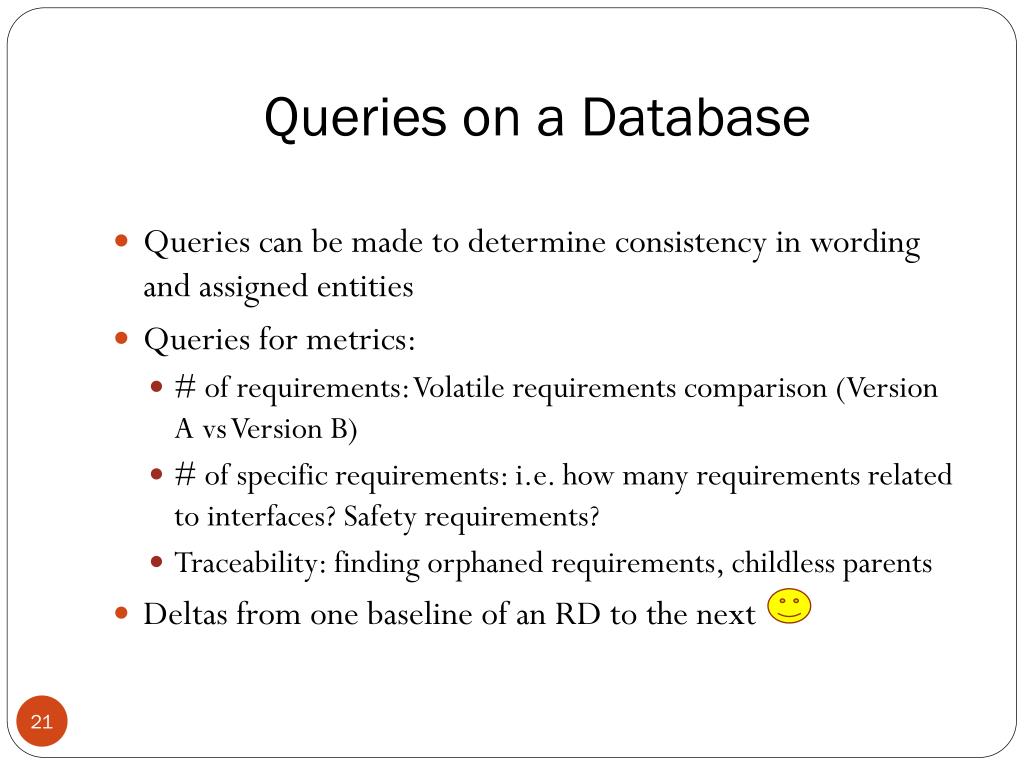 Queries on a Database

- Queries can be made to determine consistency in wording and assigned entities
- Queries for metrics:
  - # of requirements: Volatile requirements comparison (Version A vs Version B)
  - # of specific requirements: i.e. how many requirements related to interfaces? Safety requirements?
  - Traceability: finding orphaned requirements, childless parents
- Deltas from one baseline of an RD to the next

21